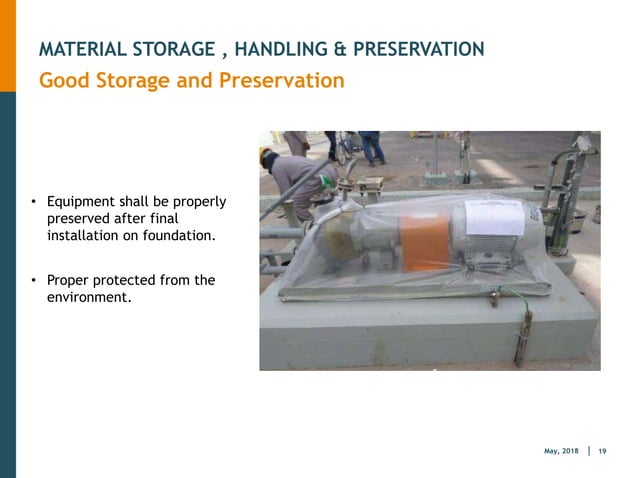 MATERIAL STORAGE , HANDLING & PRESERVATION

Good Storage and Preservation

• Equipment shall be properly preserved after final installation on foundation.

• Proper protected from the environment.

May, 2018 | 19